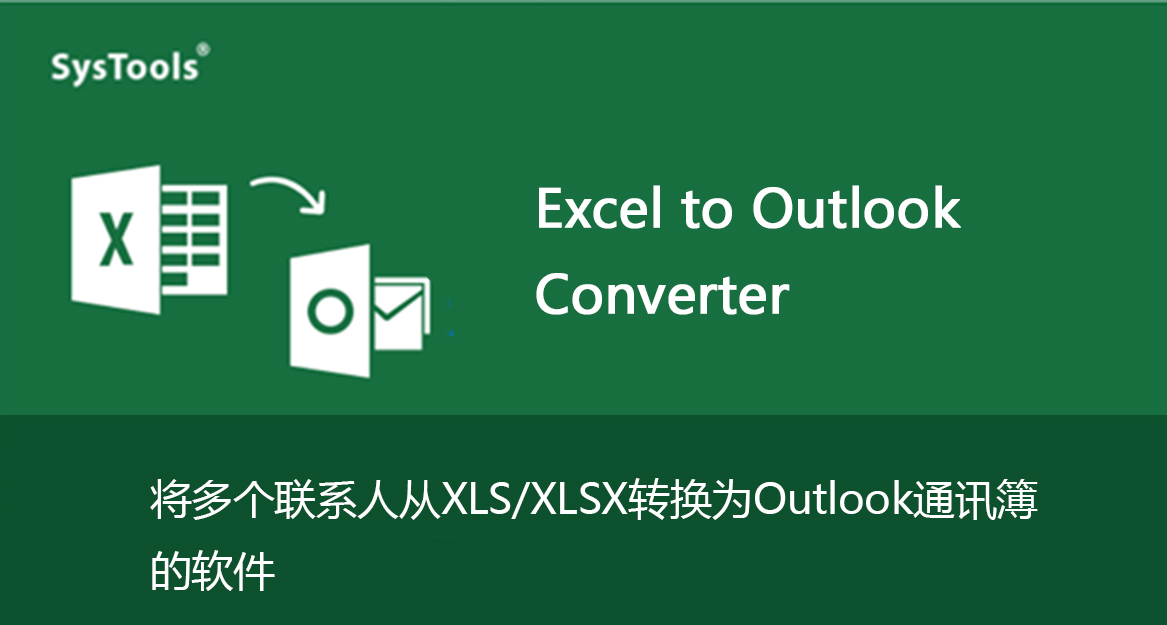 SysTools®

X

O

Excel to Outlook Converter

将多个联系人从XLS/XLSX转换为Outlook通讯簿的软件